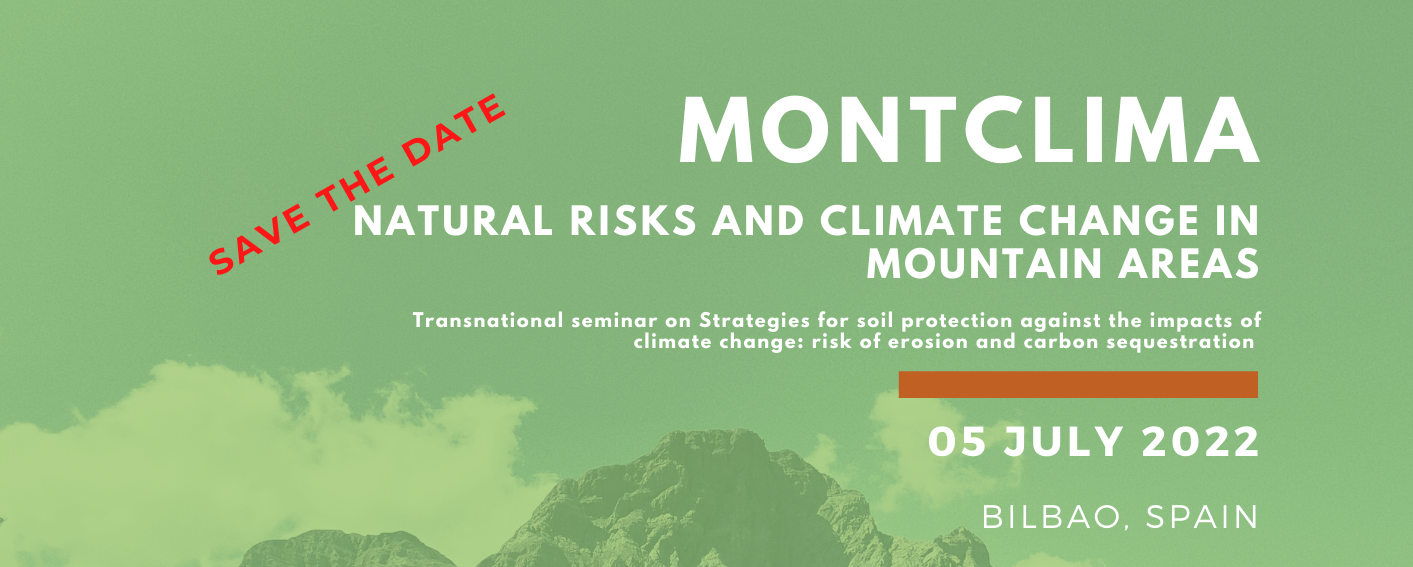 SAVE THE DATE

MONTCLIMA

NATURAL RISKS AND CLIMATE CHANGE IN MOUNTAIN AREAS

Transnational seminar on Strategies for soil protection against the impacts of climate change: risk of erosion and carbon sequestration

05 JULY 2022

BILBAO, SPAIN